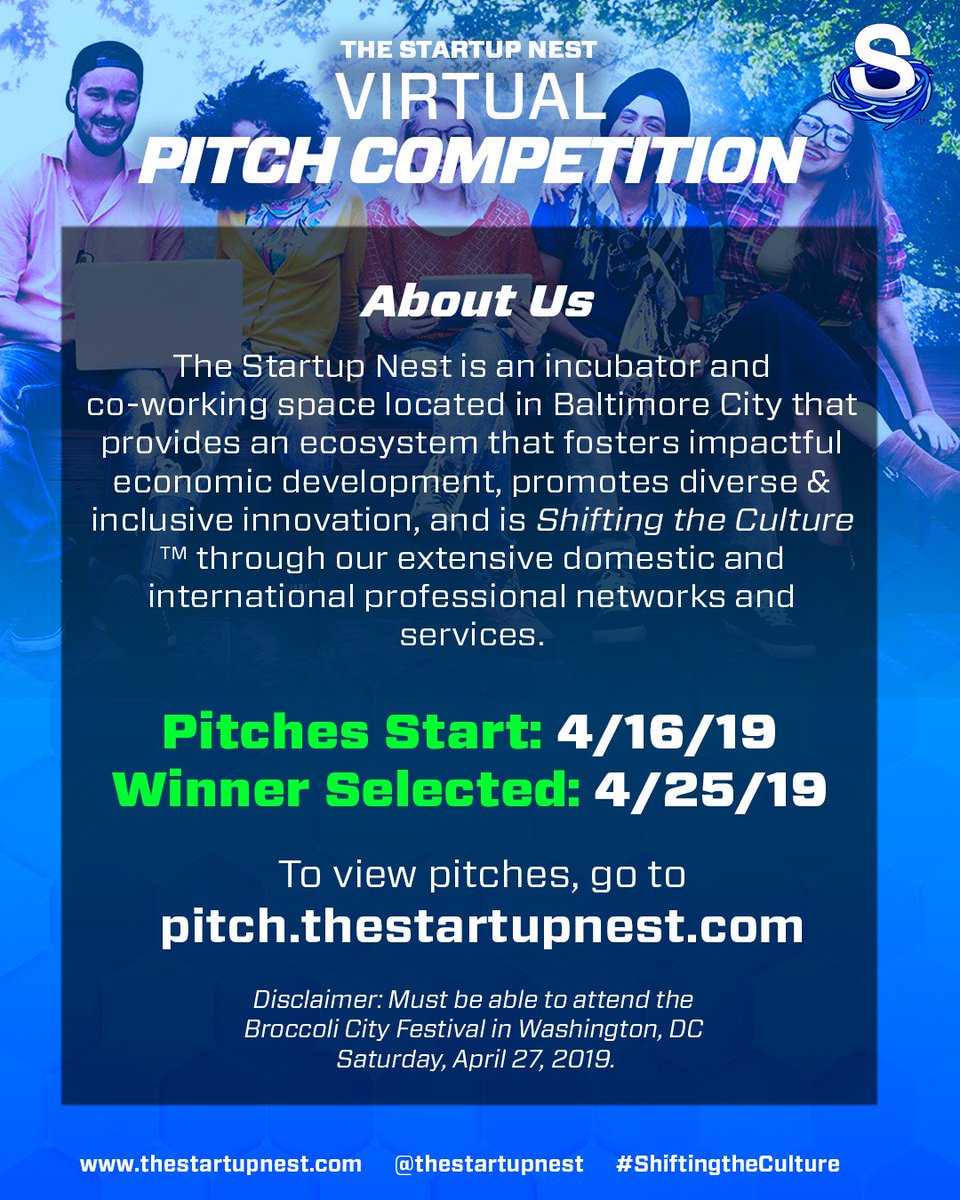 THE STARTUP NEST
VIRTUAL
PITCH COMPETITION

S

About Us

The Startup Nest is an incubator and co-working space located in Baltimore City that provides an ecosystem that fosters impactful economic development, promotes diverse & inclusive innovation, and is Shifting the Culture ™ through our extensive domestic and international professional networks and services.

Pitches Start: 4/16/19
Winner Selected: 4/25/19

To view pitches, go to
pitch.thestartupnest.com

Disclaimer: Must be able to attend the Broccoli City Festival in Washington, DC Saturday, April 27, 2019.

www.thestartupnest.com @thestartupnest #ShiftingtheCulture